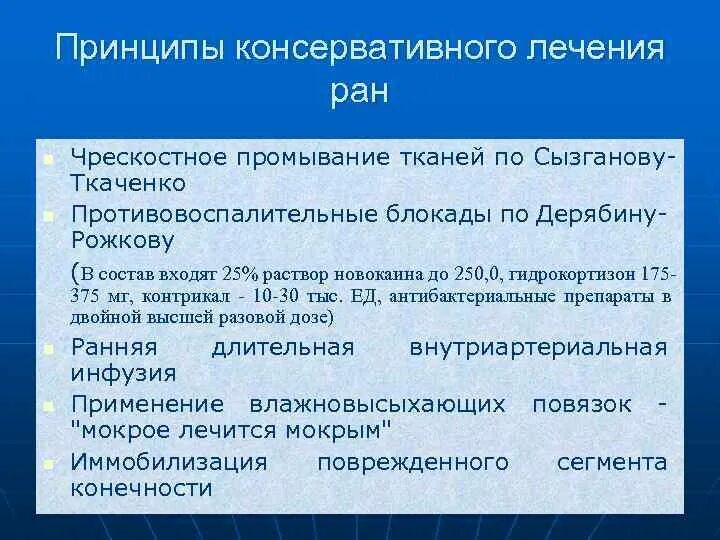 Принципы консервативного лечения ран

Чрескостное промывание тканей по Сызганову-Ткаченко

Противовоспалительные блокады по Дерябину-Рожкову

(В состав входят 25% раствор новокаина до 250,0, гидрокортизон 175-375 мг, контрикал - 10-30 тыс. ЕД, антибактериальные препараты в двойной высшей разовой дозе)

Ранняя длительная внутриартериальная инфузия

Применение влажновысыхающих повязок - "мокрое лечится мокрым"

Иммобилизация поврежденного сегмента конечности